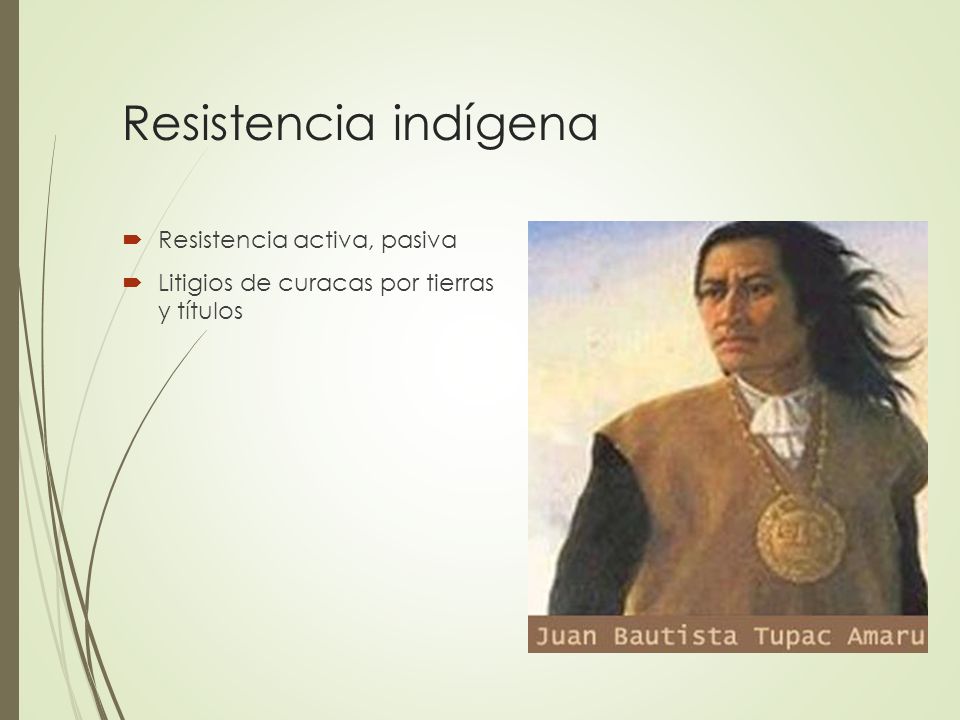 Resistencia indígena

Resistencia activa, pasiva

Litigios de curacas por tierras y títulos

Juan Bautista Tupac Amaru